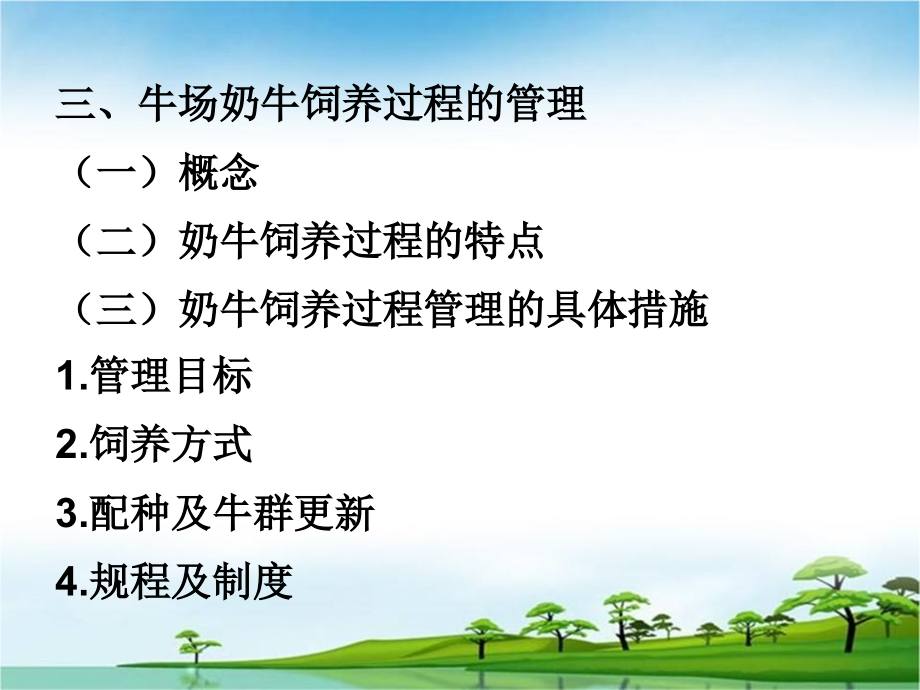 三、牛场奶牛饲养过程的管理

（一）概念

（二）奶牛饲养过程的特点

（三）奶牛饲养过程管理的具体措施

1.管理目标

2.饲养方式

3.配种及牛群更新

4.规程及制度